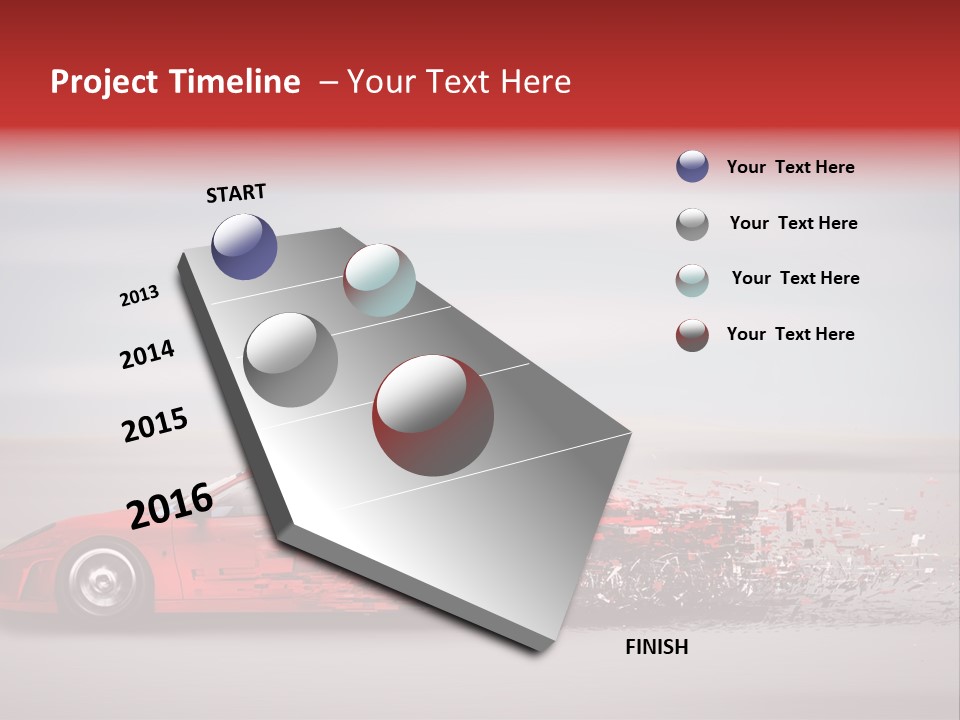 Project Timeline – Your Text Here

START

2013

2014

2015

2016

FINISH

Your Text Here

Your Text Here

Your Text Here

Your Text Here